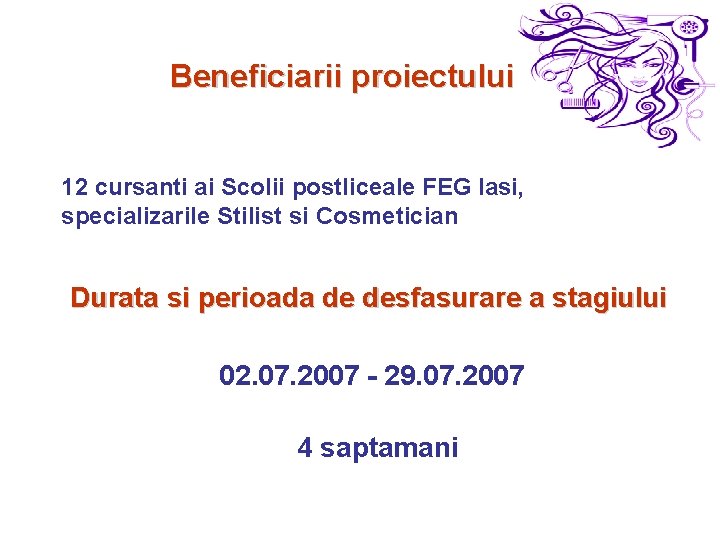 Beneficiarii proiectului

12 cursanti ai Scolii postliceale FEG Iasi, specializarile Stilist si Cosmetician

Durata si perioada de desfasurare a stagiului

02.07.2007 - 29.07.2007

4 saptamani